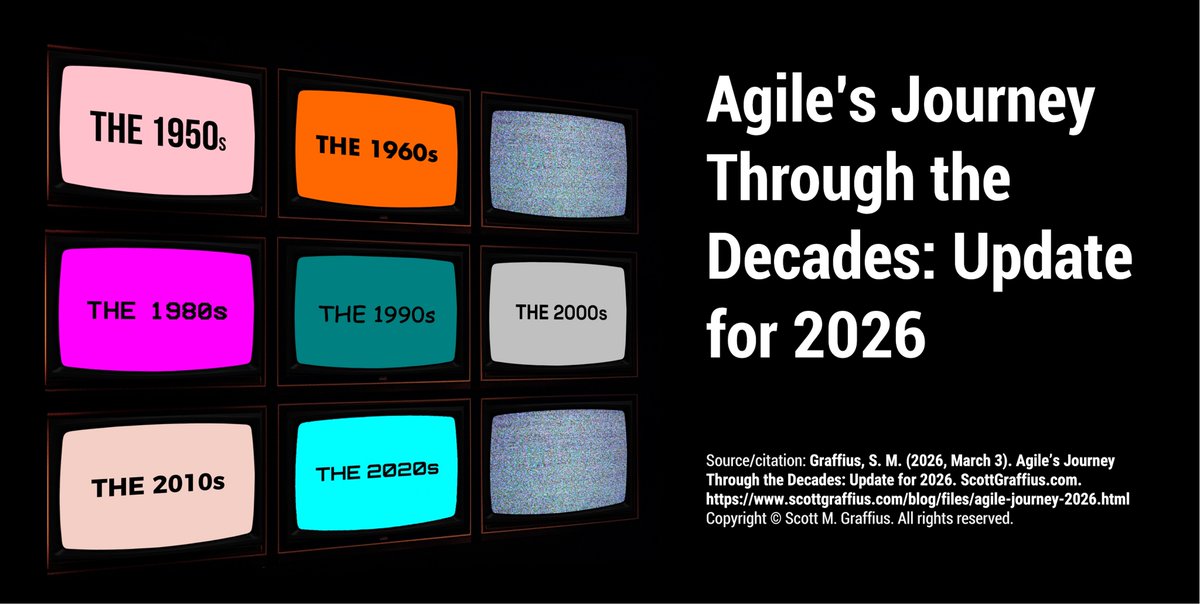 THE 1950s

THE 1960s

THE 1980s

THE 1990s

THE 2000s

THE 2010s

THE 2020s

Agile's Journey Through the Decades: Update for 2026

Source/citation: Graffius, S. M. (2026, March 3). Agile's Journey Through the Decades: Update for 2026. ScottGraffius.com. https://www.scottgraffius.com/blog/files/agile-journey-2026.html
Copyright © Scott M. Graffius. All rights reserved.